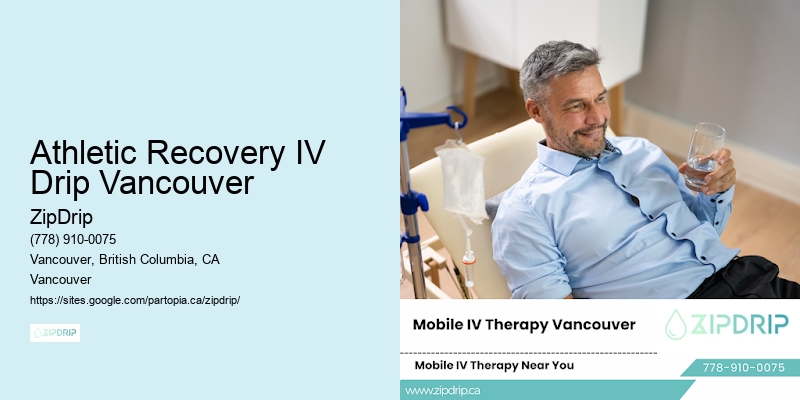 Athletic Recovery IV Drip Vancouver

ZipDrip

(778) 910-0075

Vancouver, British Columbia, CA

Vancouver

https://sites.google.com/partopia.ca/zipdrip/

ZIPDRIP

Mobile IV Therapy Vancouver

ZIPDRIP

Mobile IV Therapy Near You

778-910-0075

www.zipdrip.ca